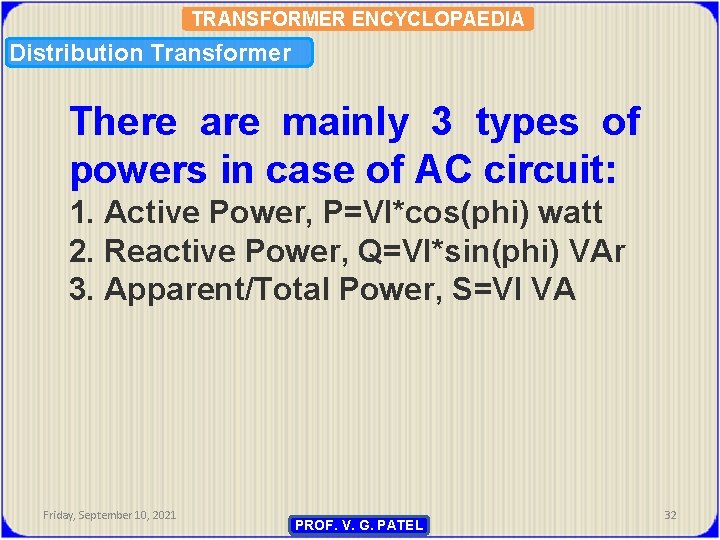 TRANSFORMER ENCYCLOPAEDIA

Distribution Transformer

There are mainly 3 types of powers in case of AC circuit:

1. Active Power, P=VI*cos(phi) watt
2. Reactive Power, Q=VI*sin(phi) VAr
3. Apparent/Total Power, S=VI VA

Friday, September 10, 2021

PROF. V. G. PATEL

32